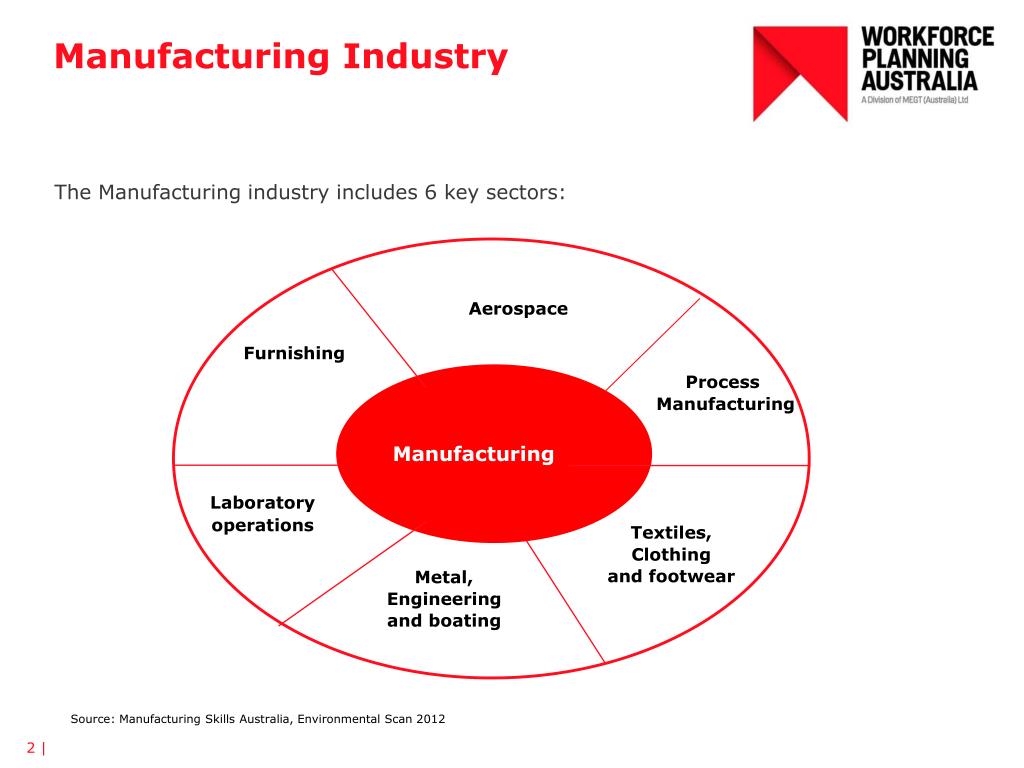 Manufacturing Industry

WORKFORCE
PLANNING
AUSTRALIA
A Division of MEGT (Australia) Ltd

The Manufacturing industry includes 6 key sectors:

Aerospace

Furnishing

Process
Manufacturing

Manufacturing

Laboratory
operations

Textiles,
Clothing
and footwear

Metal,
Engineering
and boating

Source: Manufacturing Skills Australia, Environmental Scan 2012

2 |